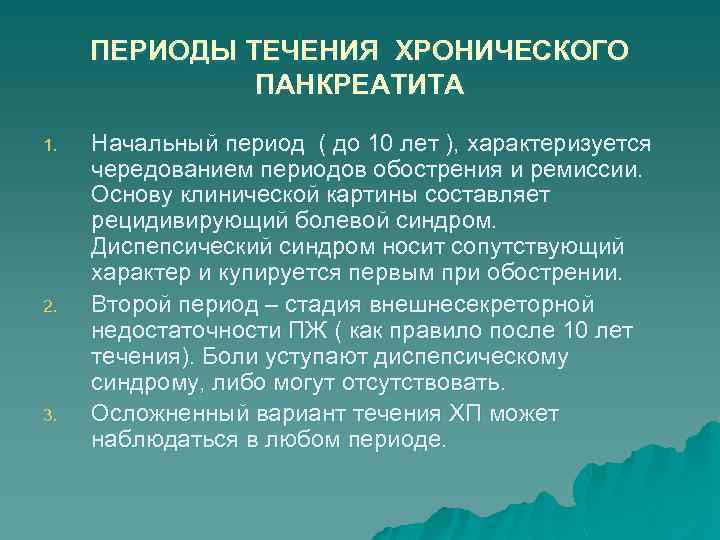 ПЕРИОДЫ ТЕЧЕНИЯ ХРОНИЧЕСКОГО ПАНКРЕАТИТА

1. Начальный период ( до 10 лет ), характеризуется чередованием периодов обострения и ремиссии. Основу клинической картины составляет рецидивирующий болевой синдром. Диспепсический синдром носит сопутствующий характер и купируется первым при обострении.
2. Второй период – стадия внешнесекреторной недостаточности ПЖ ( как правило после 10 лет течения). Боли уступают диспепсическому синдрому, либо могут отсутствовать.
3. Осложненный вариант течения ХП может наблюдаться в любом периоде.